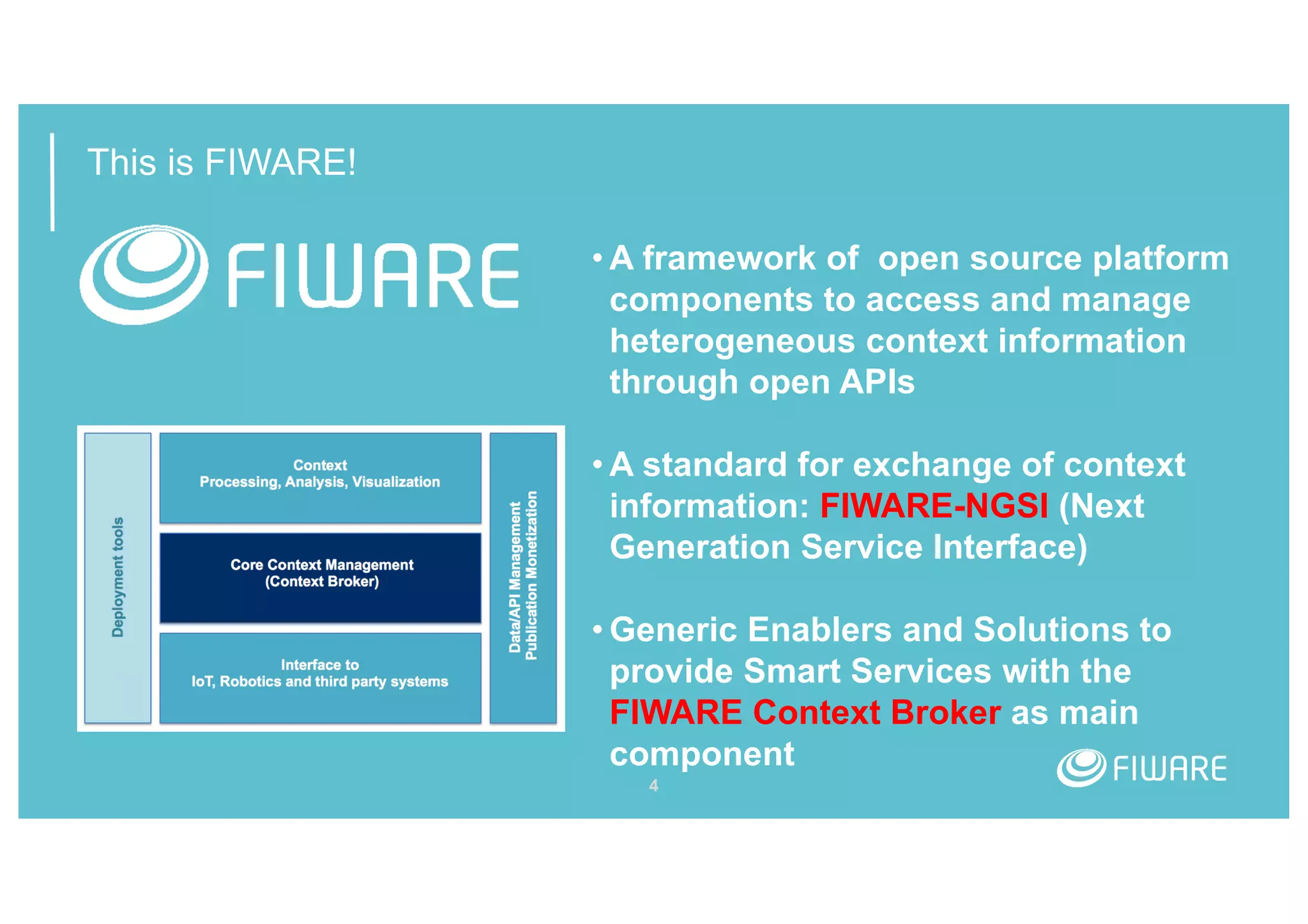 This is FIWARE!

FIWARE

Deployment tools

Context
Processing, Analysis, Visualization

Core Context Management
(Context Broker)

Interface to
IoT, Robotics and third party systems

Data/API Management
Publication Monetization

• A framework of open source platform components to access and manage heterogeneous context information through open APIs

• A standard for exchange of context information: FIWARE-NGSI (Next Generation Service Interface)

• Generic Enablers and Solutions to provide Smart Services with the FIWARE Context Broker as main component

4

FIWARE